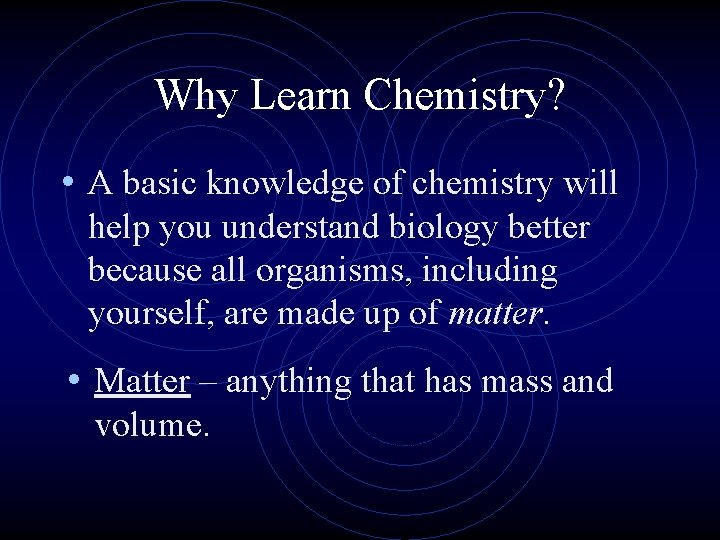 Why Learn Chemistry?

• A basic knowledge of chemistry will help you understand biology better because all organisms, including yourself, are made up of matter.

• Matter – anything that has mass and volume.